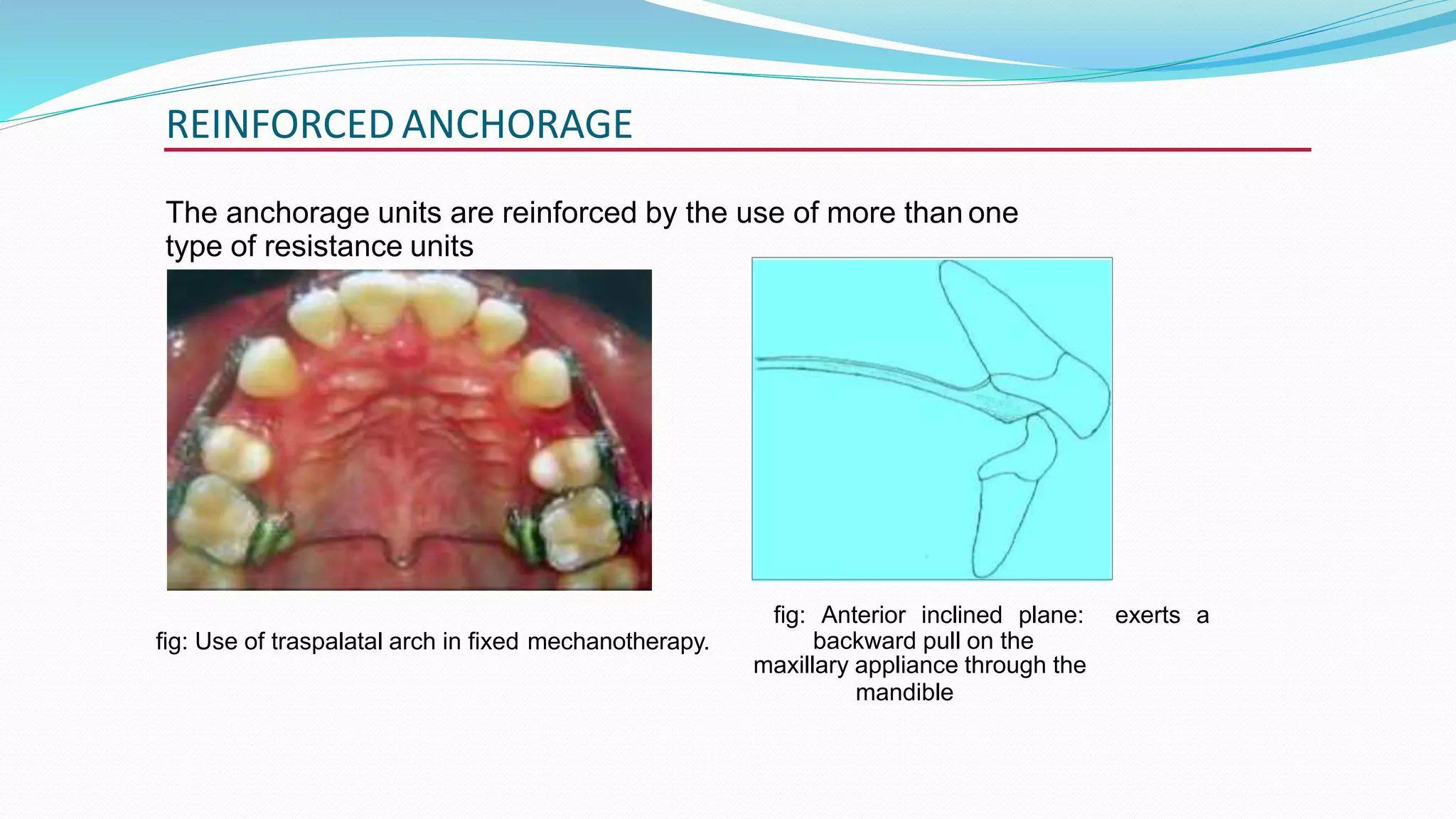 REINFORCED ANCHORAGE

The anchorage units are reinforced by the use of more than one type of resistance units

fig: Use of traspalatal arch in fixed mechanotherapy.

fig: Anterior inclined plane: exerts a backward pull on the maxillary appliance through the mandible